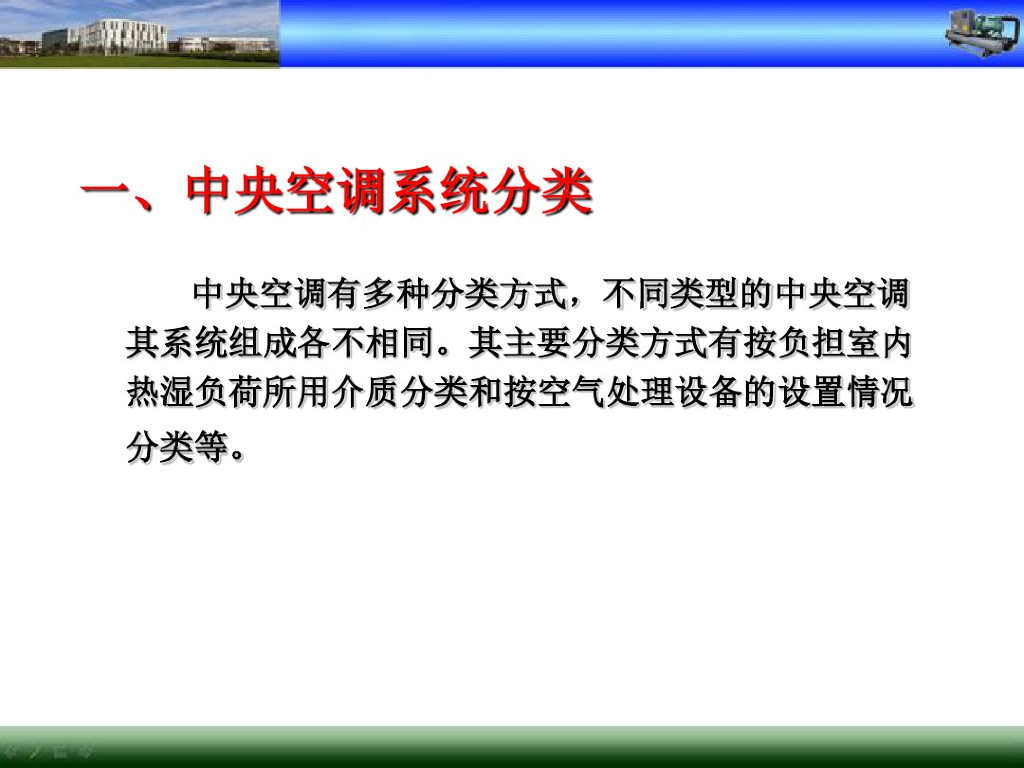 一、中央空调系统分类

中央空调有多种分类方式，不同类型的中央空调其系统组成各不相同。其主要分类方式有按负担室内热湿负荷所用介质分类和按空气处理设备的设置情况分类等。